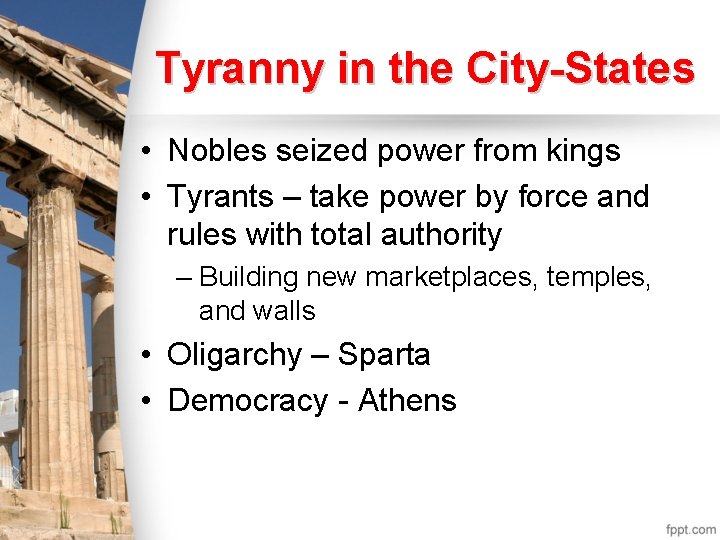 Tyranny in the City-States

• Nobles seized power from kings
• Tyrants – take power by force and rules with total authority
– Building new marketplaces, temples, and walls
• Oligarchy – Sparta
• Democracy - Athens

fppt.com